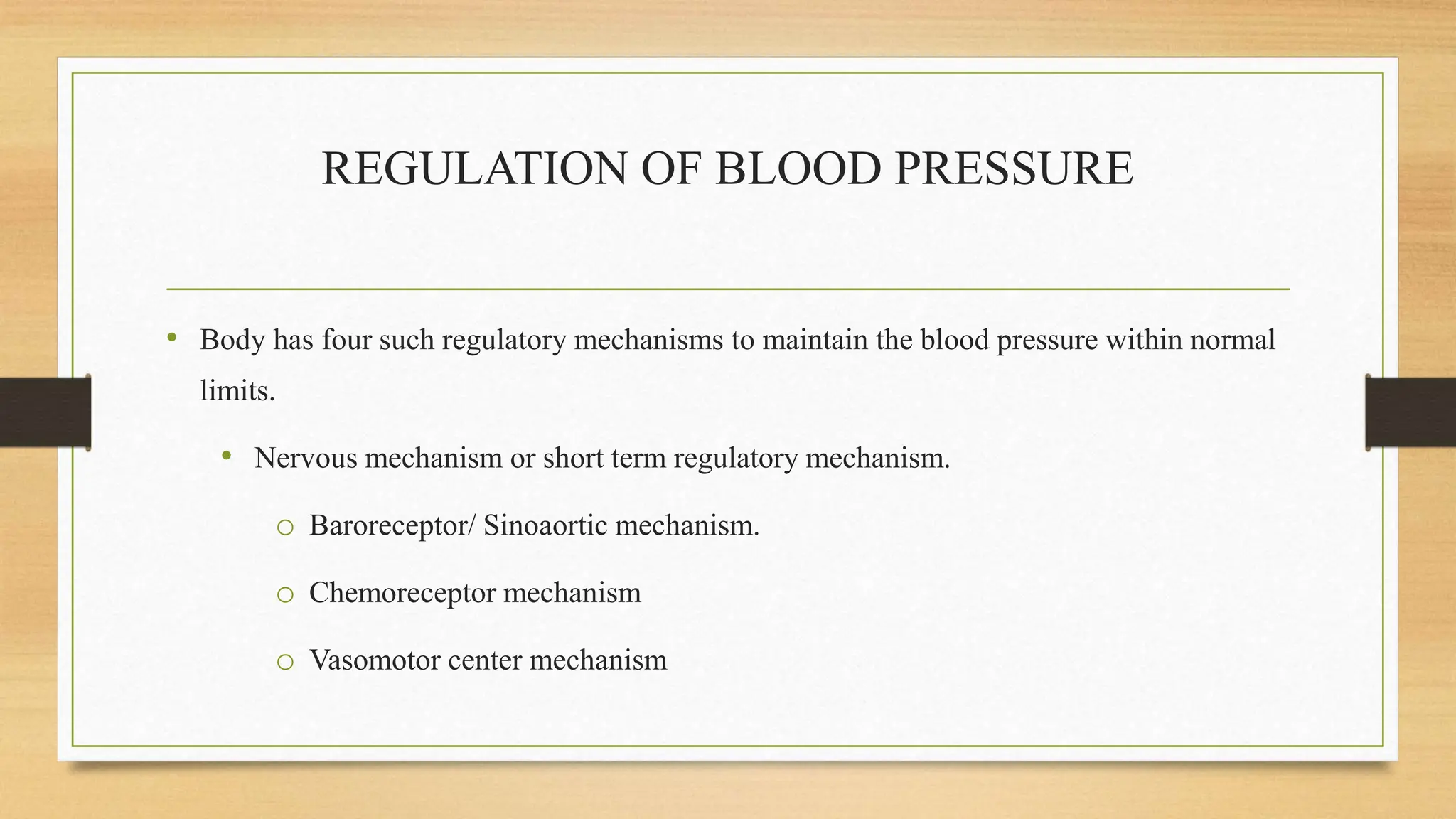 REGULATION OF BLOOD PRESSURE

• Body has four such regulatory mechanisms to maintain the blood pressure within normal limits.

• Nervous mechanism or short term regulatory mechanism.

○ Baroreceptor/ Sinoaortic mechanism.

○ Chemoreceptor mechanism

○ Vasomotor center mechanism